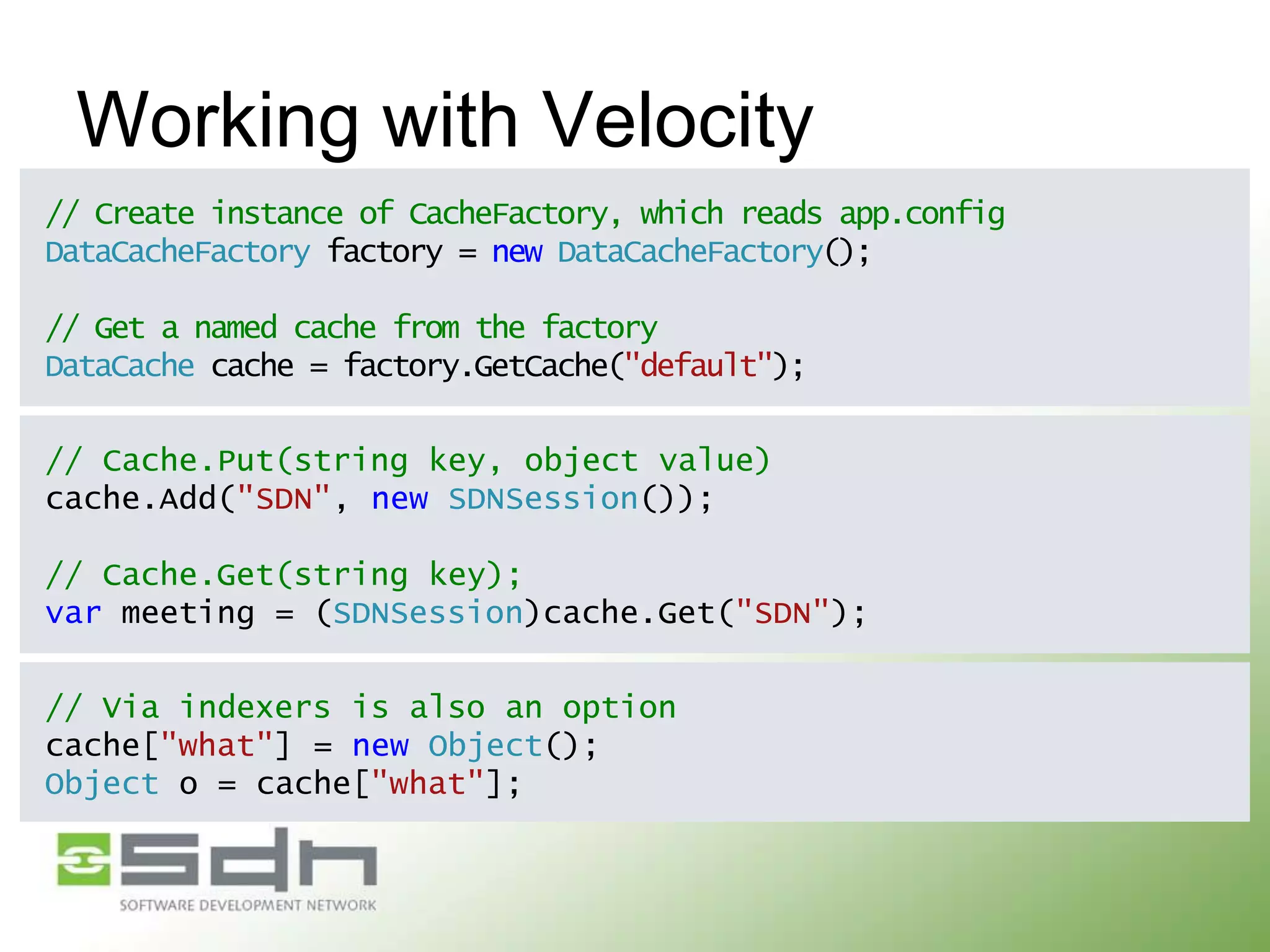 Working with Velocity

// Create instance of CacheFactory, which reads app.config
DataCacheFactory factory = new DataCacheFactory();

// Get a named cache from the factory
DataCache cache = factory.GetCache("default");

// Cache.Put(string key, object value)
cache.Add("SDN", new SDNSession());

// Cache.Get(string key);
var meeting = (SDNSession)cache.Get("SDN");

// Via indexers is also an option
cache["what"] = new Object();
Object o = cache["what"];

sdn
SOFTWARE DEVELOPMENT NETWORK